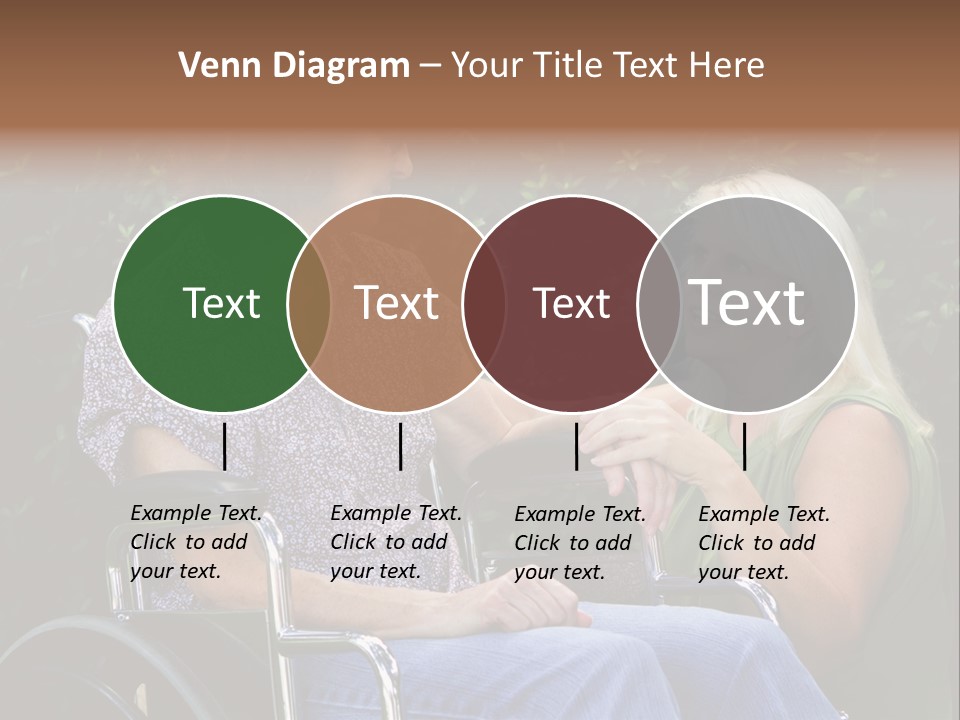 Venn Diagram – Your Title Text Here

Text

Text

Text

Text

Example Text. Click to add your text.

Example Text. Click to add your text.

Example Text. Click to add your text.

Example Text. Click to add your text.